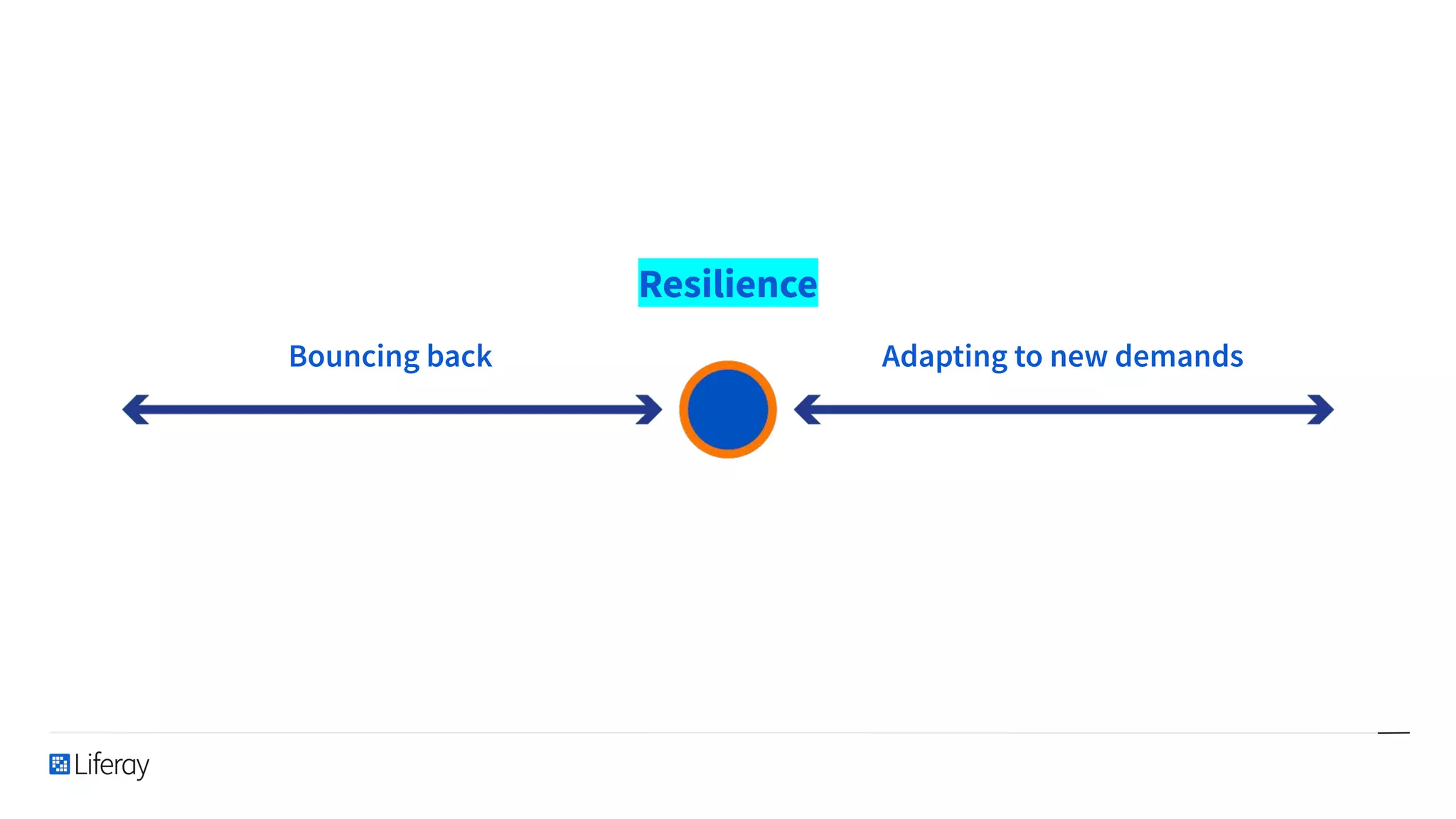 Resilience

Bouncing back

Adapting to new demands

Liferay